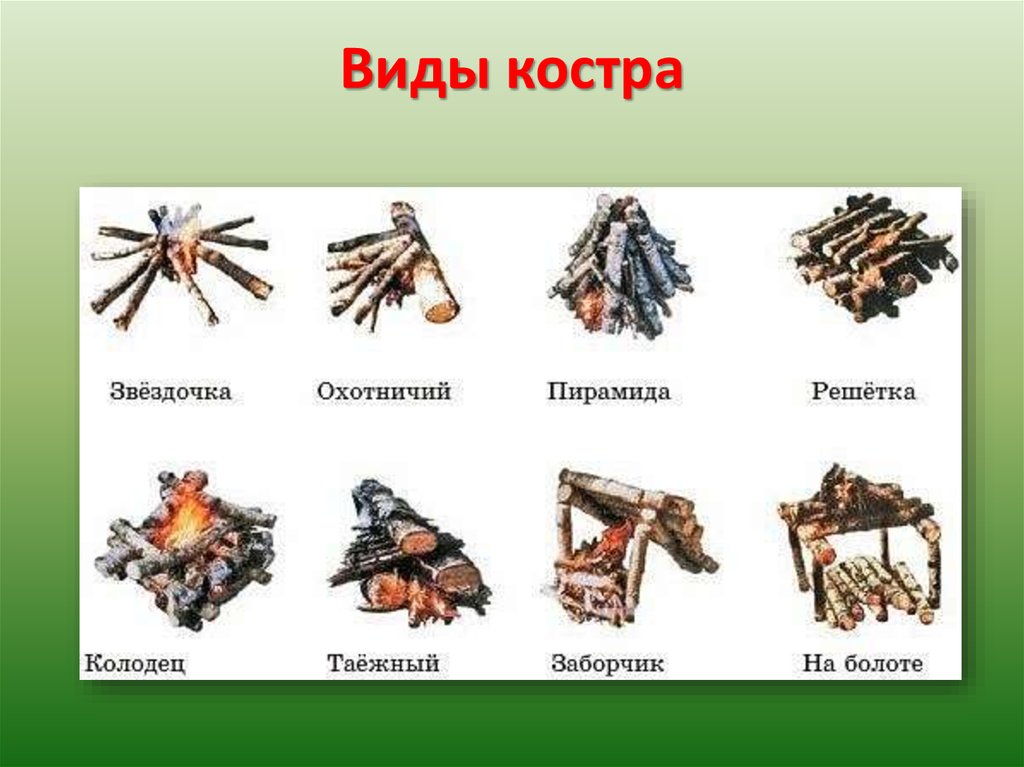 Виды костра

Звёздочка
Охотничий
Пирамида
Решётка

Колодец
Таёжный
Заборчик
На болоте